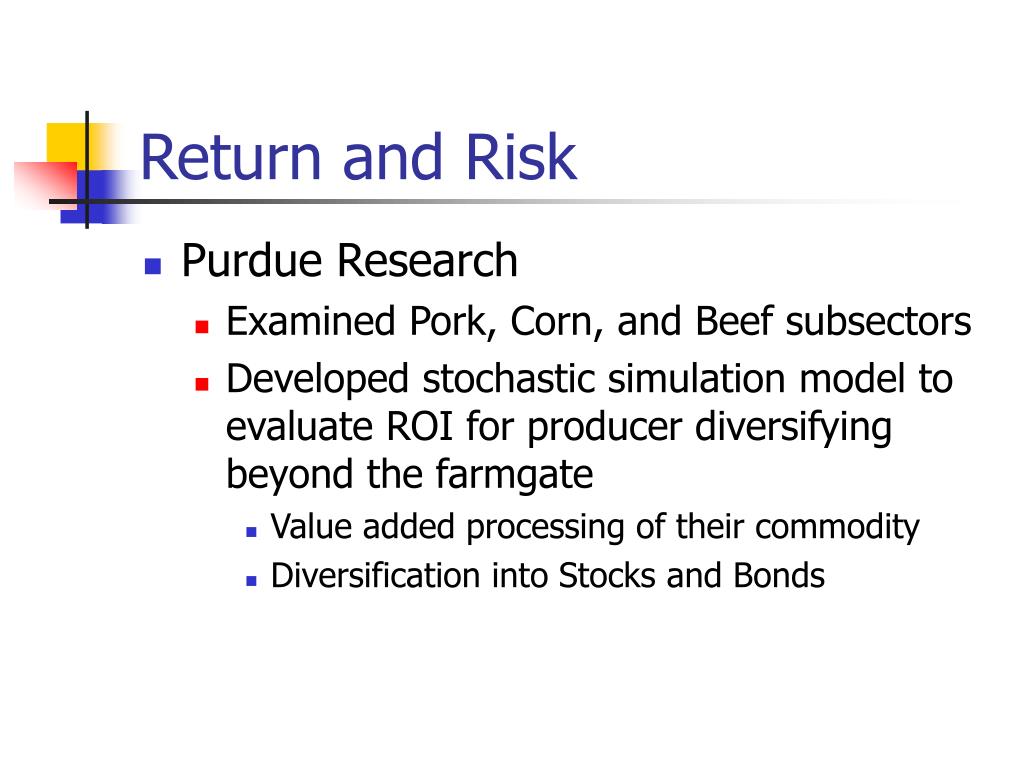 Return and Risk

- Purdue Research
  - Examined Pork, Corn, and Beef subsectors
  - Developed stochastic simulation model to evaluate ROI for producer diversifying beyond the farmgate
    - Value added processing of their commodity
    - Diversification into Stocks and Bonds